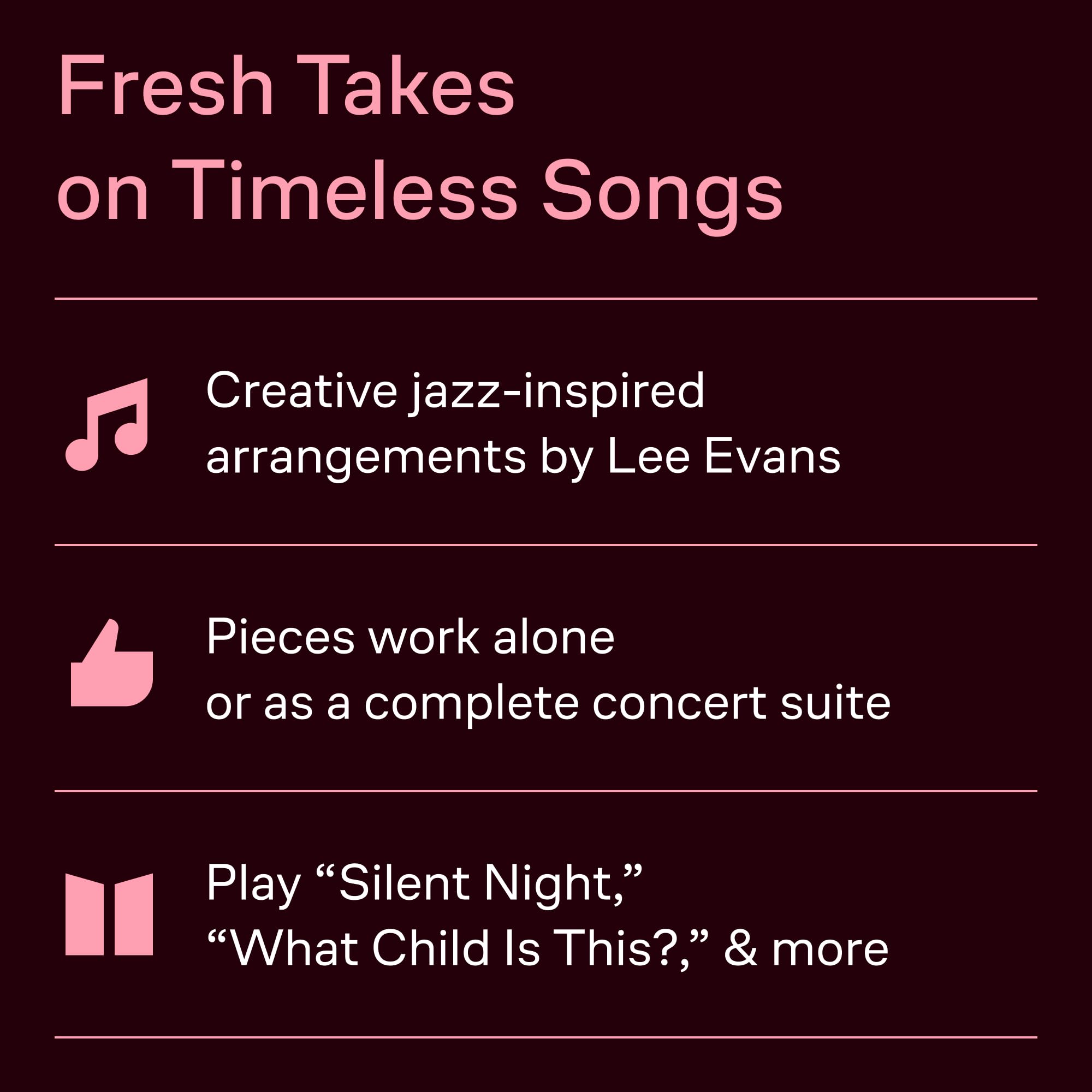 Fresh Takes on Timeless Songs

Creative jazz-inspired arrangements by Lee Evans

Pieces work alone or as a complete concert suite

Play “Silent Night,” “What Child Is This?,” & more